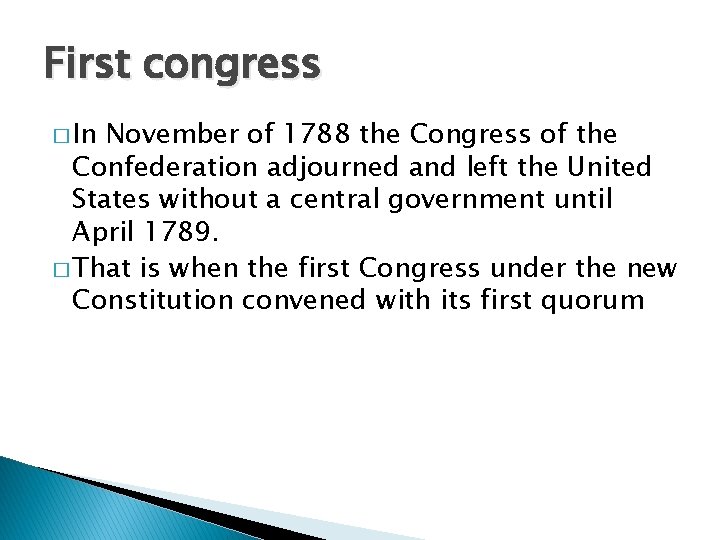 First congress

□ In November of 1788 the Congress of the Confederation adjourned and left the United States without a central government until April 1789.

□ That is when the first Congress under the new Constitution convened with its first quorum